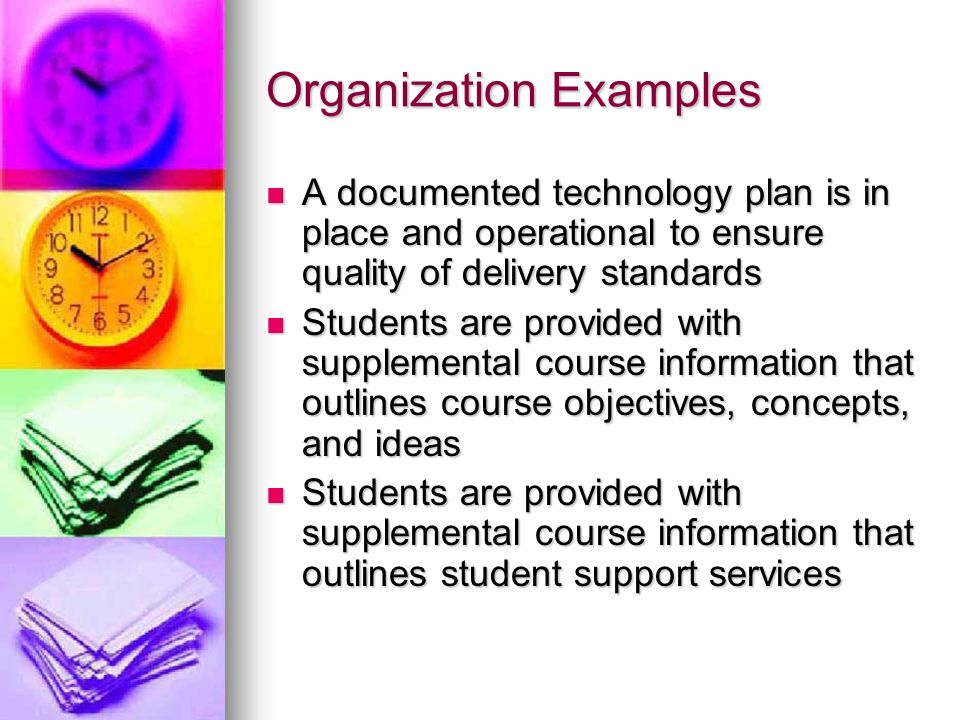 Organization Examples

- A documented technology plan is in place and operational to ensure quality of delivery standards
- Students are provided with supplemental course information that outlines course objectives, concepts, and ideas
- Students are provided with supplemental course information that outlines student support services